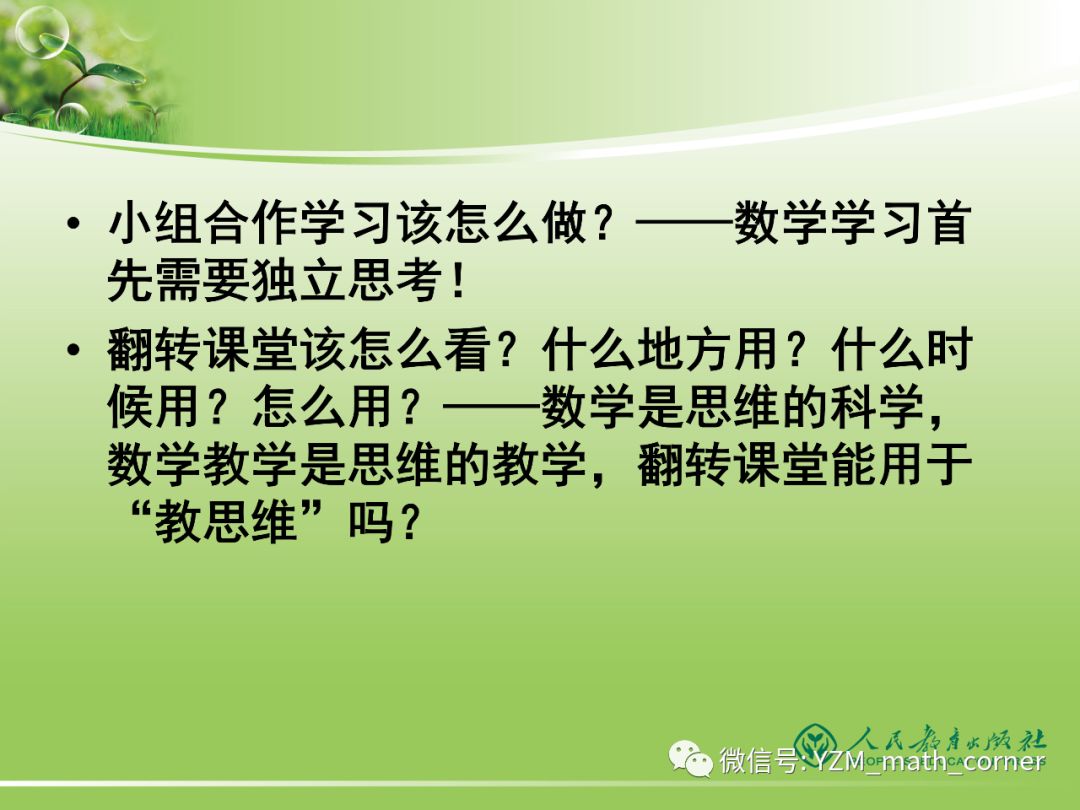 • 小组合作学习该怎么做？——数学学习首先需要独立思考！

• 翻转课堂该怎么看？什么地方用？什么时候用？怎么用？——数学是思维的科学，数学教学是思维的教学，翻转课堂能用于“教思维”吗？

人民教育出版社

微信号: YZM_math_corner